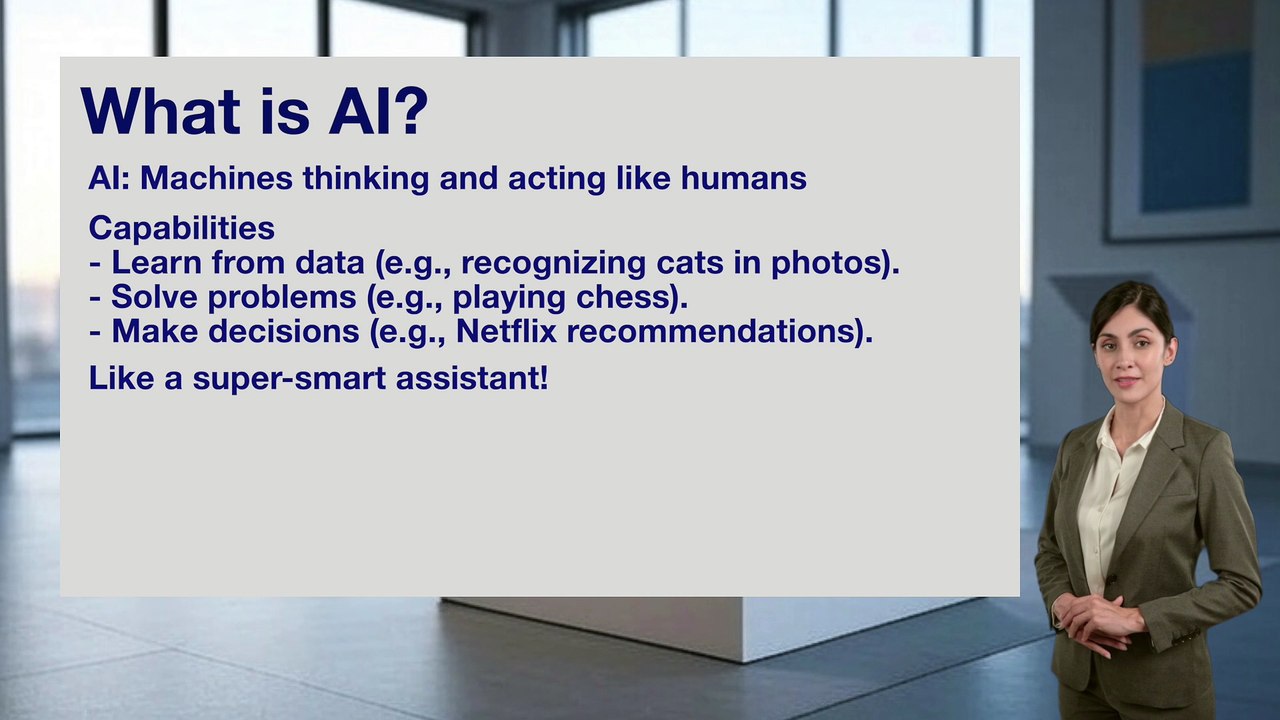 What is AI?

AI: Machines thinking and acting like humans

Capabilities
- Learn from data (e.g., recognizing cats in photos).
- Solve problems (e.g., playing chess).
- Make decisions (e.g., Netflix recommendations).

Like a super-smart assistant!